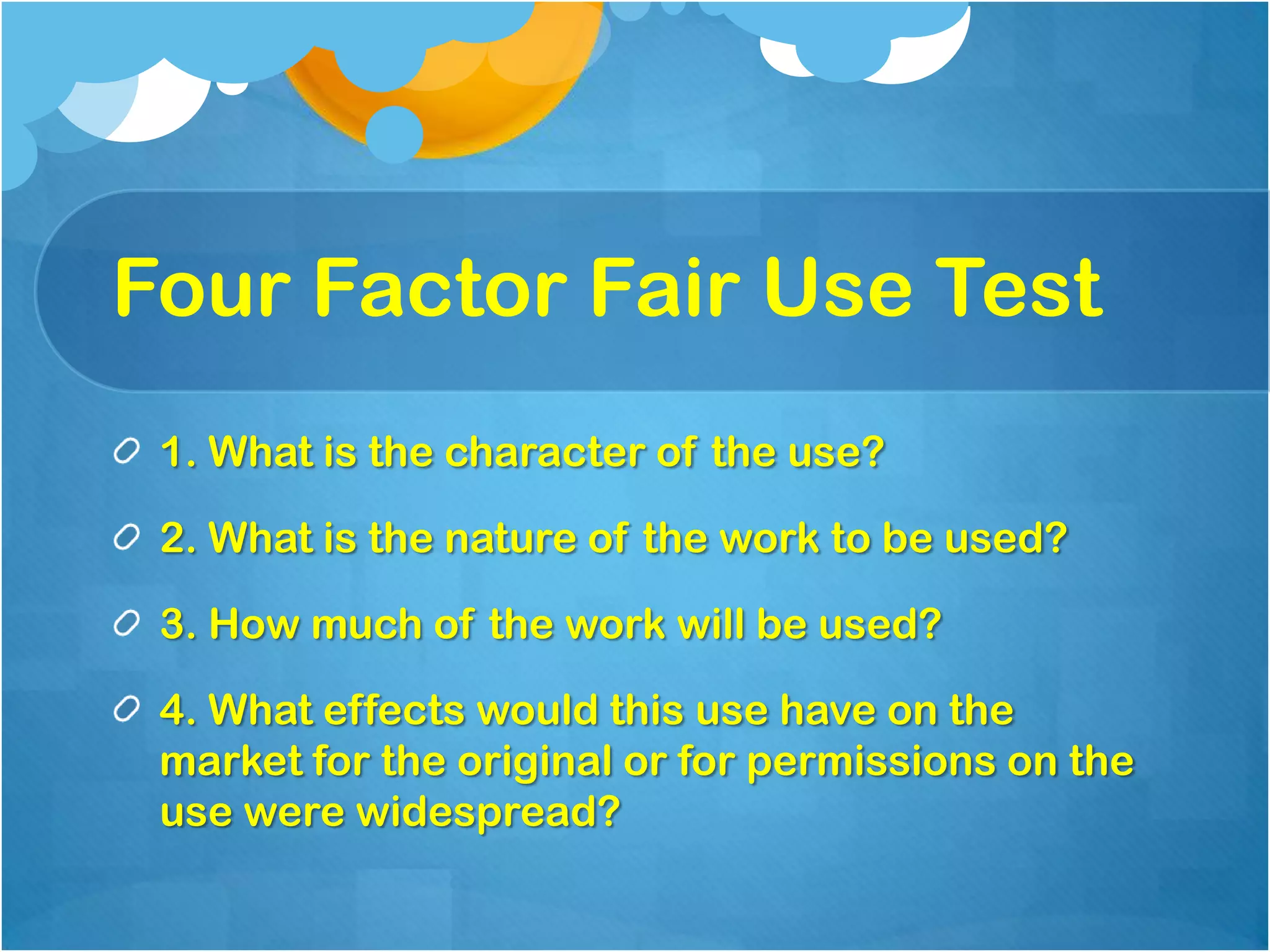 Four Factor Fair Use Test

1. What is the character of the use?

2. What is the nature of the work to be used?

3. How much of the work will be used?

4. What effects would this use have on the market for the original or for permissions on the use were widespread?